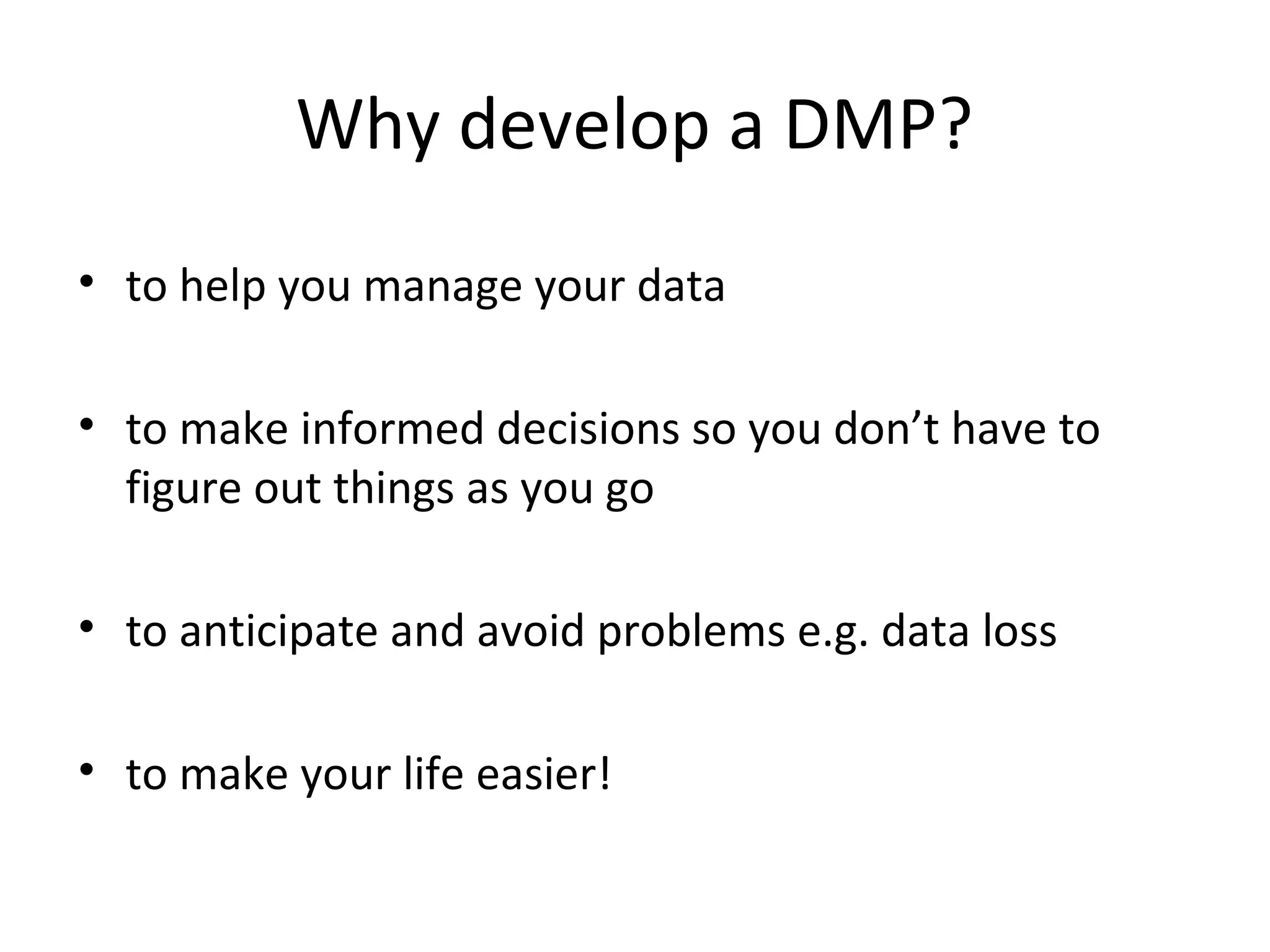 Why develop a DMP?

• to help you manage your data

• to make informed decisions so you don’t have to figure out things as you go

• to anticipate and avoid problems e.g. data loss

• to make your life easier!